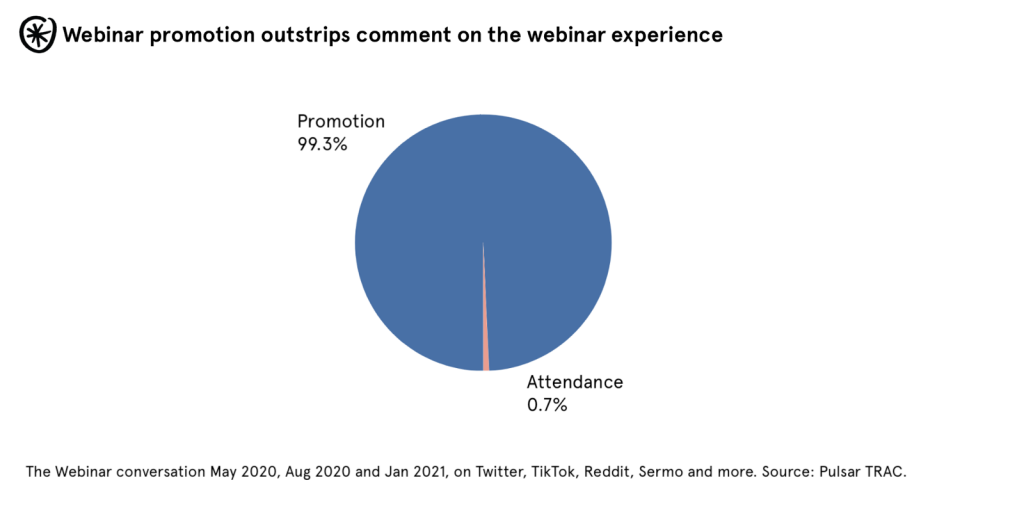 Webinar promotion outstrips comment on the webinar experience

Promotion
99.3%

Attendance
0.7%

The Webinar conversation May 2020, Aug 2020 and Jan 2021, on Twitter, TikTok, Reddit, Sermo and more. Source: Pulsar TRAC.